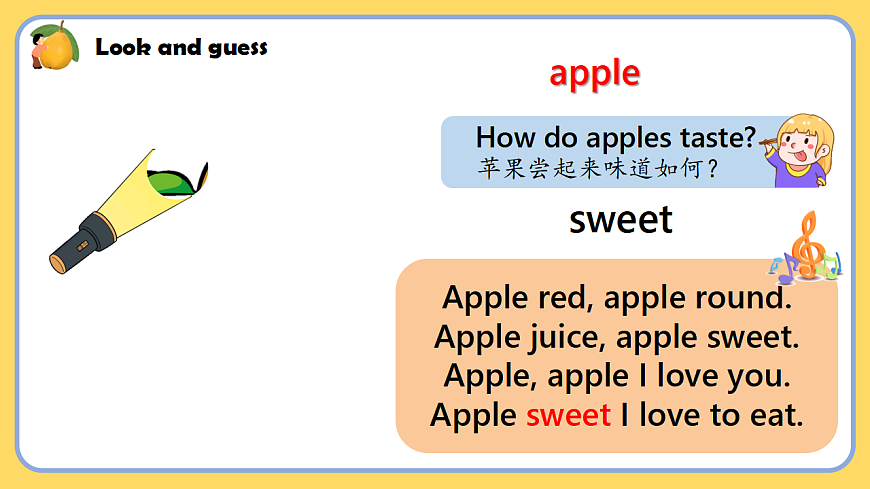 Look and guess

apple

How do apples taste?
苹果尝起来味道如何？

sweet

Apple red, apple round.
Apple juice, apple sweet.
Apple, apple I love you.
Apple sweet I love to eat.